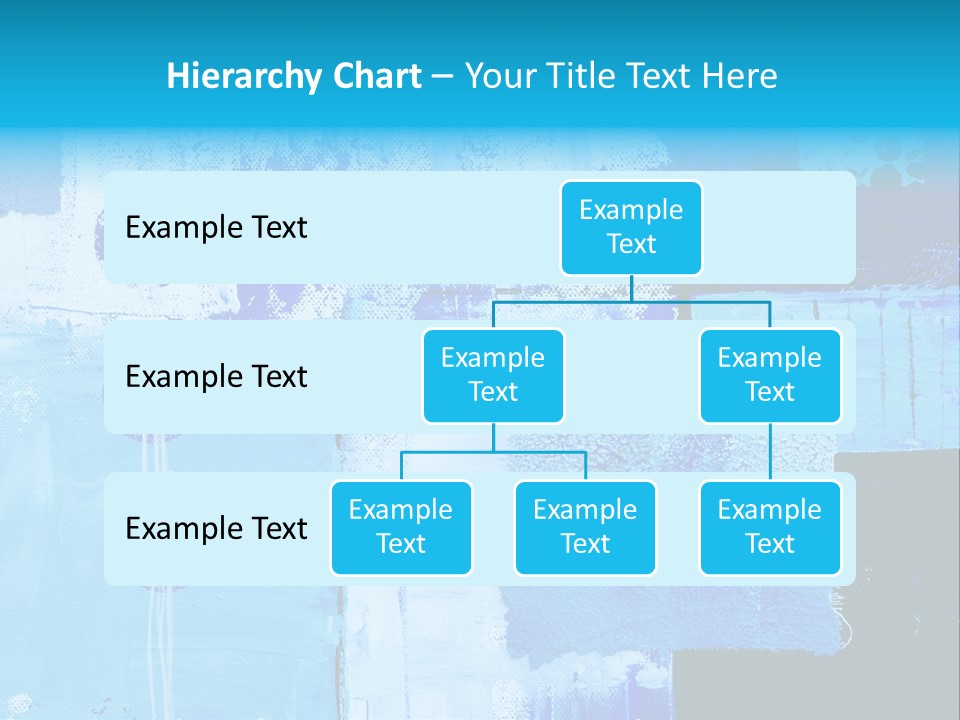 Hierarchy Chart – Your Title Text Here

Example Text

Example Text

Example Text

Example Text

Example Text

Example Text

Example Text

Example Text

Example Text